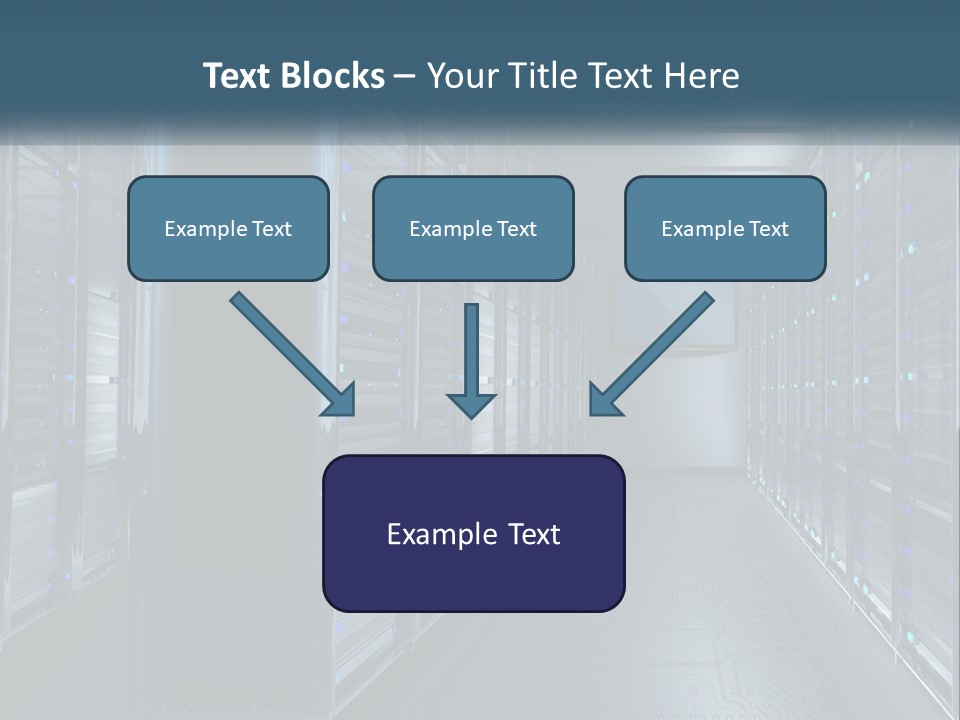 Text Blocks – Your Title Text Here

Example Text

Example Text

Example Text

Example Text